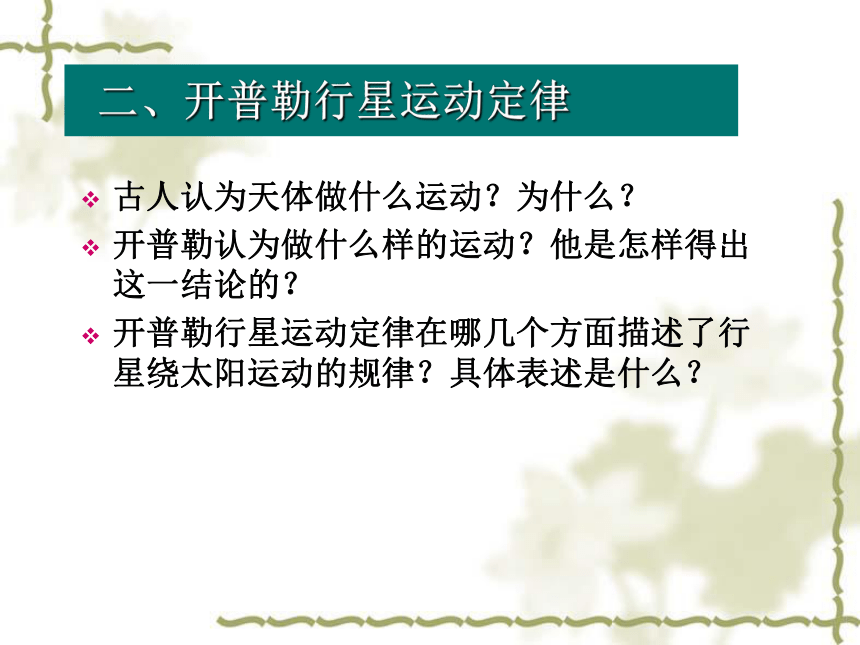 二、开普勒行星运动定律

❖ 古人认为天体做什么运动？为什么？

❖ 开普勒认为做什么样的运动？他是怎样得出这一结论的？

❖ 开普勒行星运动定律在哪几个方面描述了行星绕太阳运动的规律？具体表述是什么？